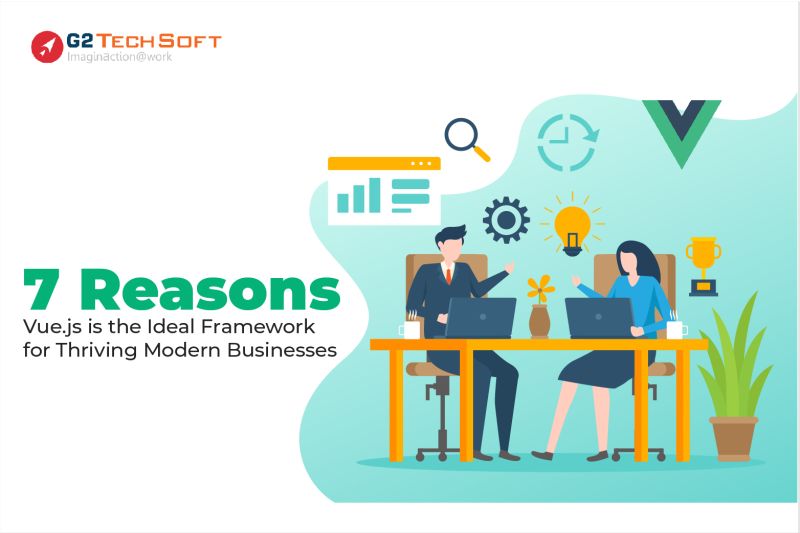 G2 TECHSOFT
Imaginaction@work

7 Reasons
Vue.js is the Ideal Framework for Thriving Modern Businesses